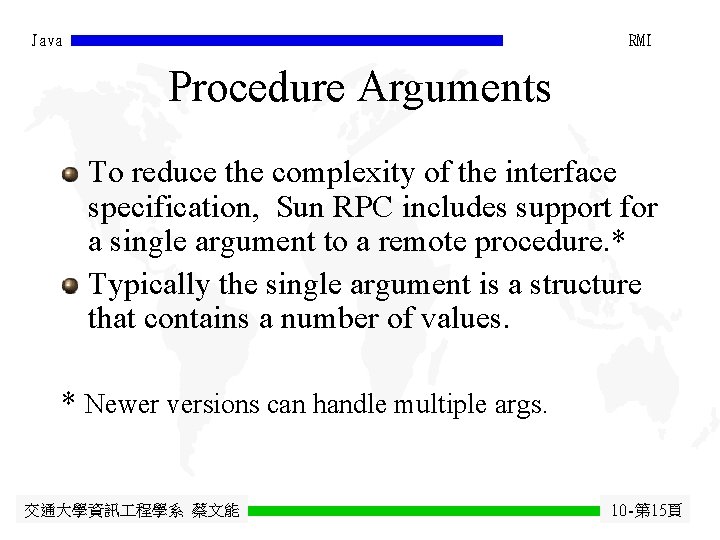 Java RMI

Procedure Arguments

To reduce the complexity of the interface specification, Sun RPC includes support for a single argument to a remote procedure.*

Typically the single argument is a structure that contains a number of values.

* Newer versions can handle multiple args.

交通大學資訊工程學系 蔡文能 10-第15頁